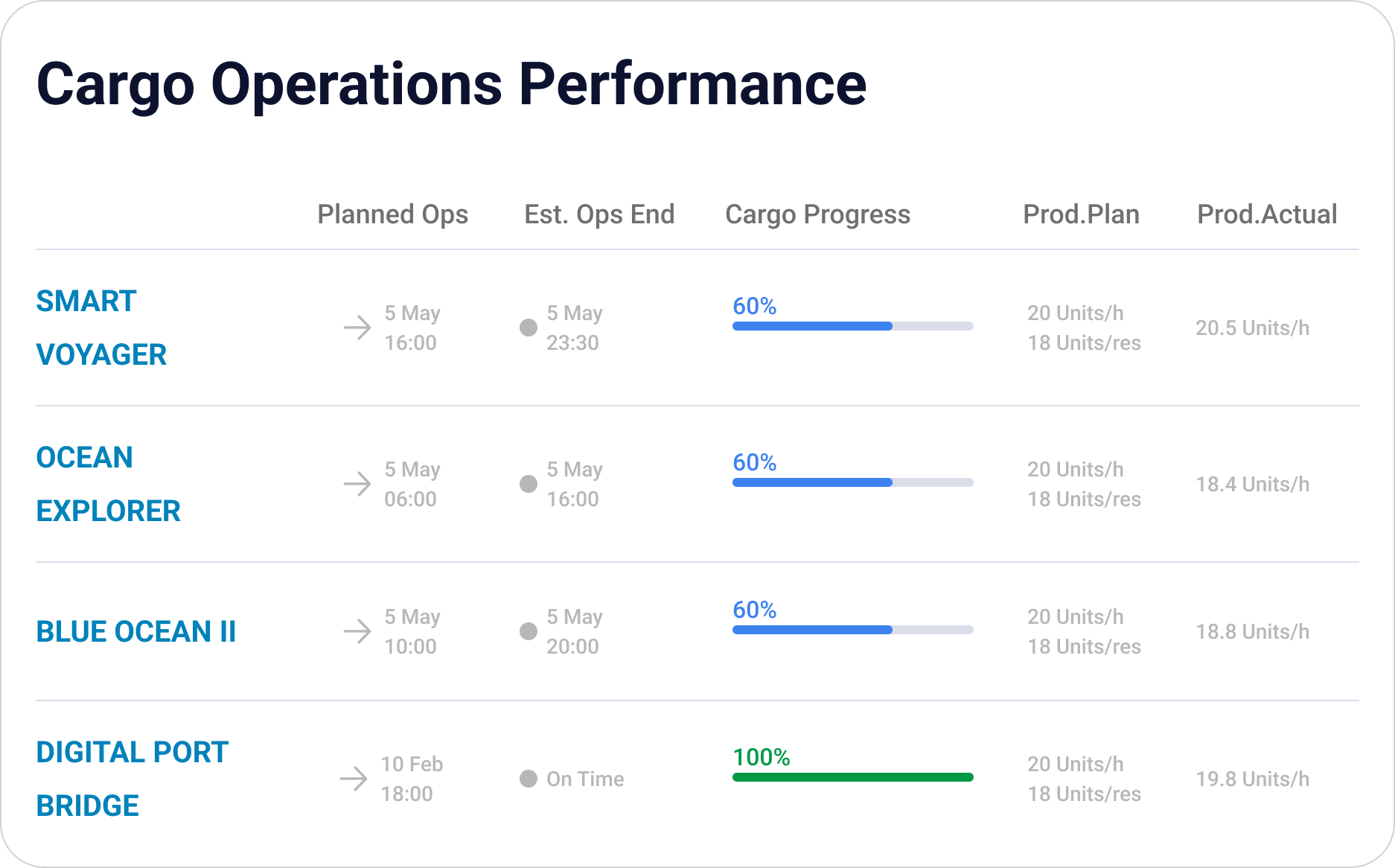 Cargo Operations Performance

| | Planned Ops | Est. Ops End | Cargo Progress | Prod.Plan | Prod.Actual |
|---|---|---|---|---|---|
| SMART VOYAGER | 5 May 16:00 | 5 May 23:30 | 60% | 20 Units/h 18 Units/res | 20.5 Units/h |
| OCEAN EXPLORER | 5 May 06:00 | 5 May 16:00 | 60% | 20 Units/h 18 Units/res | 18.4 Units/h |
| BLUE OCEAN II | 5 May 10:00 | 5 May 20:00 | 60% | 20 Units/h 18 Units/res | 18.8 Units/h |
| DIGITAL PORT BRIDGE | 10 Feb 18:00 | On Time | 100% | 20 Units/h 18 Units/res | 19.8 Units/h |